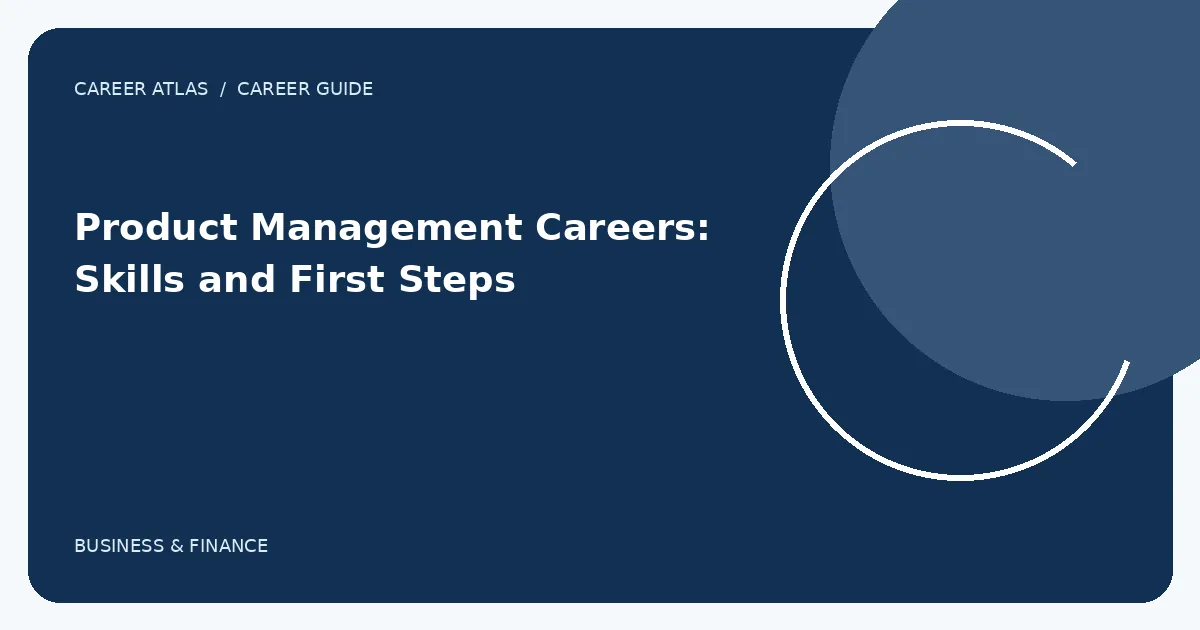 CAREER ATLAS / CAREER GUIDE

Product Management Careers: Skills and First Steps

BUSINESS & FINANCE